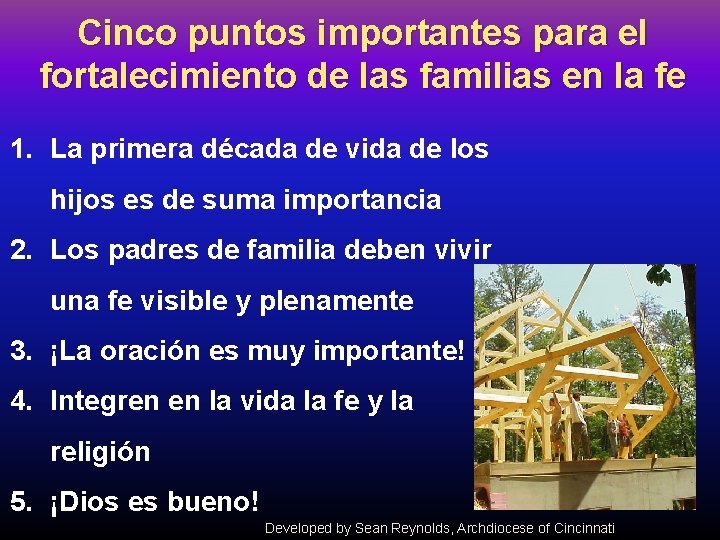 Cinco puntos importantes para el fortalecimiento de las familias en la fe

1. La primera década de vida de los hijos es de suma importancia
2. Los padres de familia deben vivir una fe visible y plenamente
3. ¡La oración es muy importante!
4. Integren en la vida la fe y la religión
5. ¡Dios es bueno!

Developed by Sean Reynolds, Archdiocese of Cincinnati